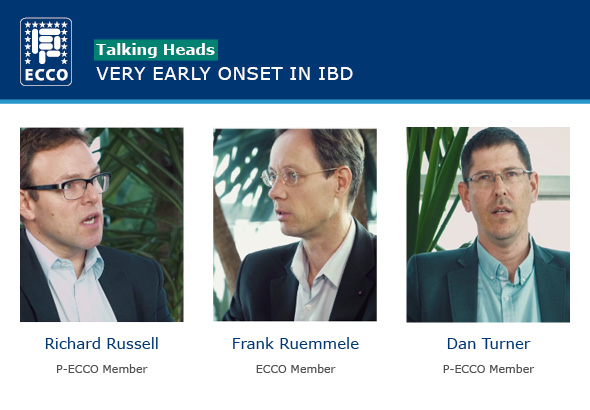 ECCO

Talking Heads
VERY EARLY ONSET IN IBD

Richard Russell
P-ECCO Member

Frank Ruemmele
ECCO Member

Dan Turner
P-ECCO Member